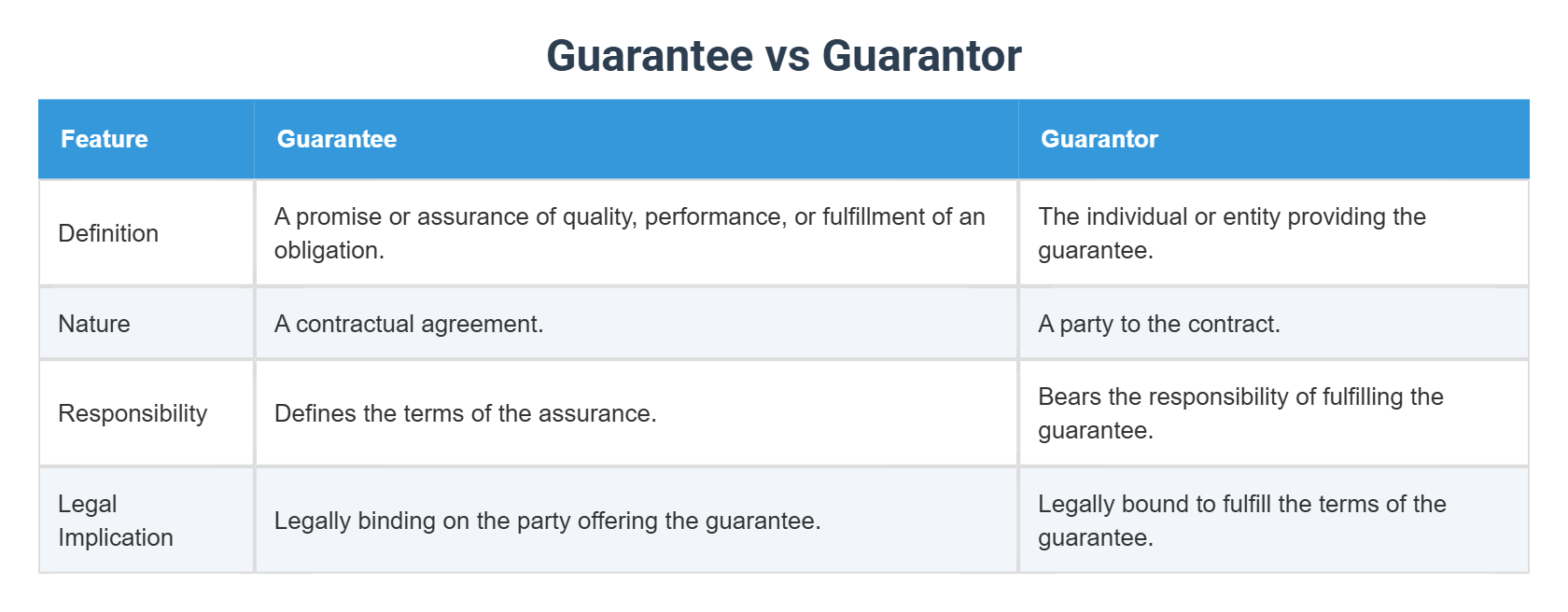 Guarantee vs Guarantor

| Feature | Guarantee | Guarantor |
|---|---|---|
| Definition | A promise or assurance of quality, performance, or fulfillment of an obligation. | The individual or entity providing the guarantee. |
| Nature | A contractual agreement. | A party to the contract. |
| Responsibility | Defines the terms of the assurance. | Bears the responsibility of fulfilling the guarantee. |
| Legal Implication | Legally binding on the party offering the guarantee. | Legally bound to fulfill the terms of the guarantee. |